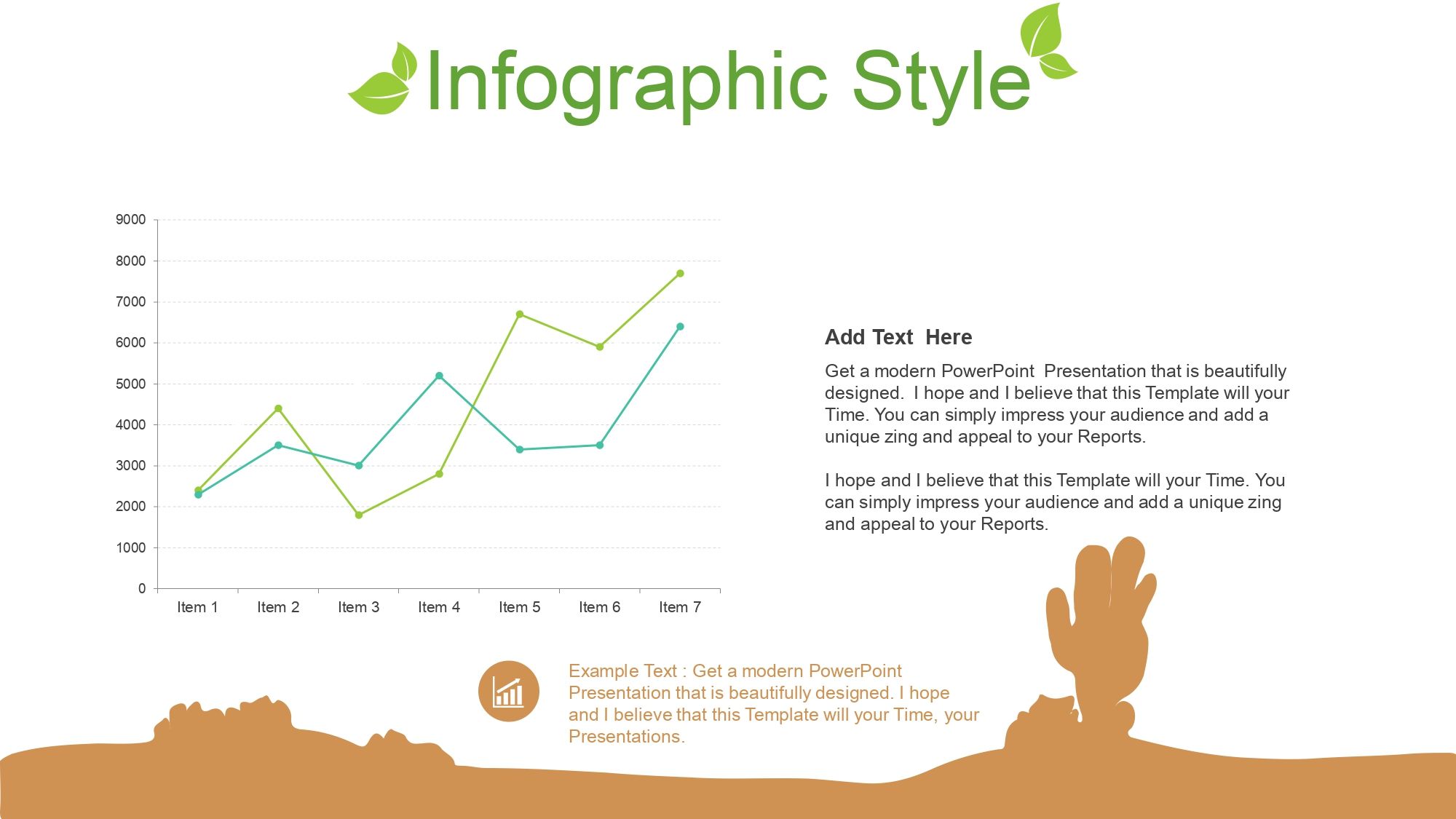 Infographic Style

9000
8000
7000
6000
5000
4000
3000
2000
1000
0

Item 1 Item 2 Item 3 Item 4 Item 5 Item 6 Item 7

Add Text Here

Get a modern PowerPoint Presentation that is beautifully designed. I hope and I believe that this Template will your Time. You can simply impress your audience and add a unique zing and appeal to your Reports.

I hope and I believe that this Template will your Time. You can simply impress your audience and add a unique zing and appeal to your Reports.

Example Text : Get a modern PowerPoint Presentation that is beautifully designed. I hope and I believe that this Template will your Time, your Presentations.